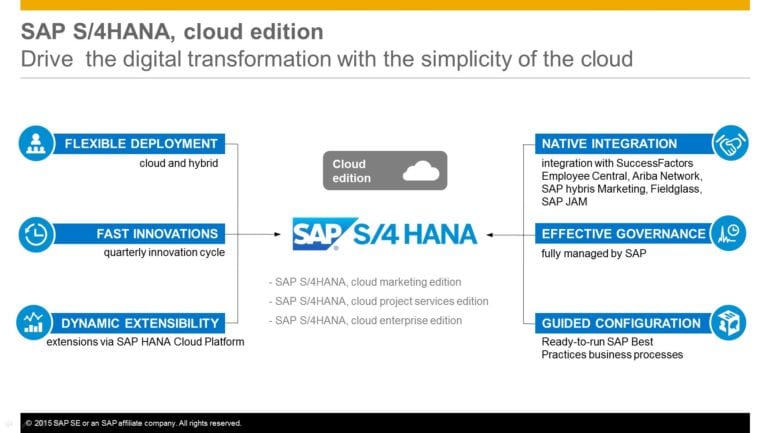 SAP S/4HANA, cloud edition
Drive the digital transformation with the simplicity of the cloud

FLEXIBLE DEPLOYMENT
cloud and hybrid

FAST INNOVATIONS
quarterly innovation cycle

DYNAMIC EXTENSIBILITY
extensions via SAP HANA Cloud Platform

Cloud edition

SAP S/4 HANA

- SAP S/4HANA, cloud marketing edition
- SAP S/4HANA, cloud project services edition
- SAP S/4HANA, cloud enterprise edition

NATIVE INTEGRATION
integration with SuccessFactors Employee Central, Ariba Network, SAP hybris Marketing, Fieldglass, SAP JAM

EFFECTIVE GOVERNANCE
fully managed by SAP

GUIDED CONFIGURATION
Ready-to-run SAP Best Practices business processes

© 2015 SAP SE or an SAP affiliate company. All rights reserved.